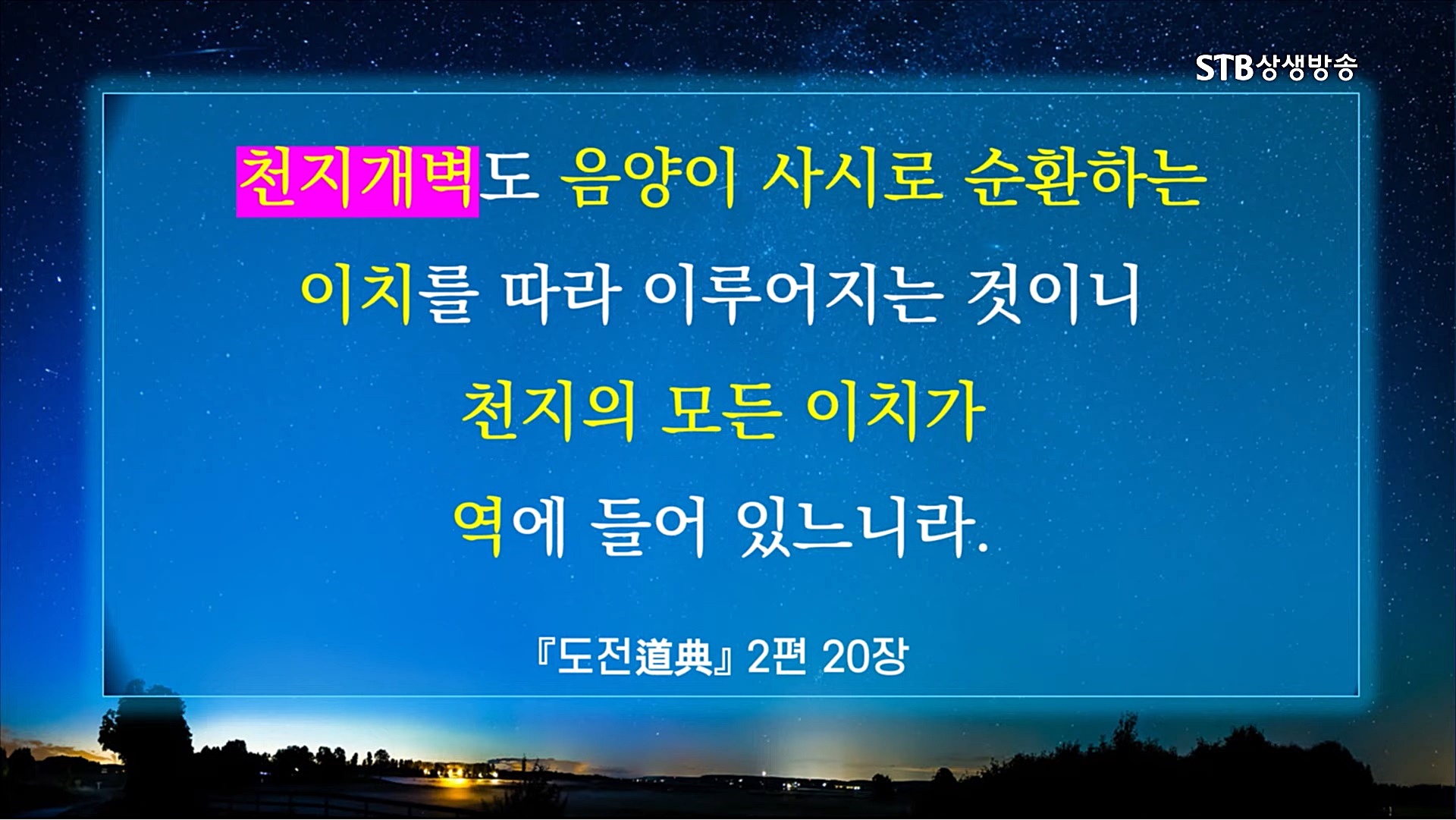 STB상생방송

천지개벽도 음양이 사시로 순환하는 이치를 따라 이루어지는 것이니 천지의 모든 이치가 역에 들어 있느니라.

『도전道典』 2편 20장